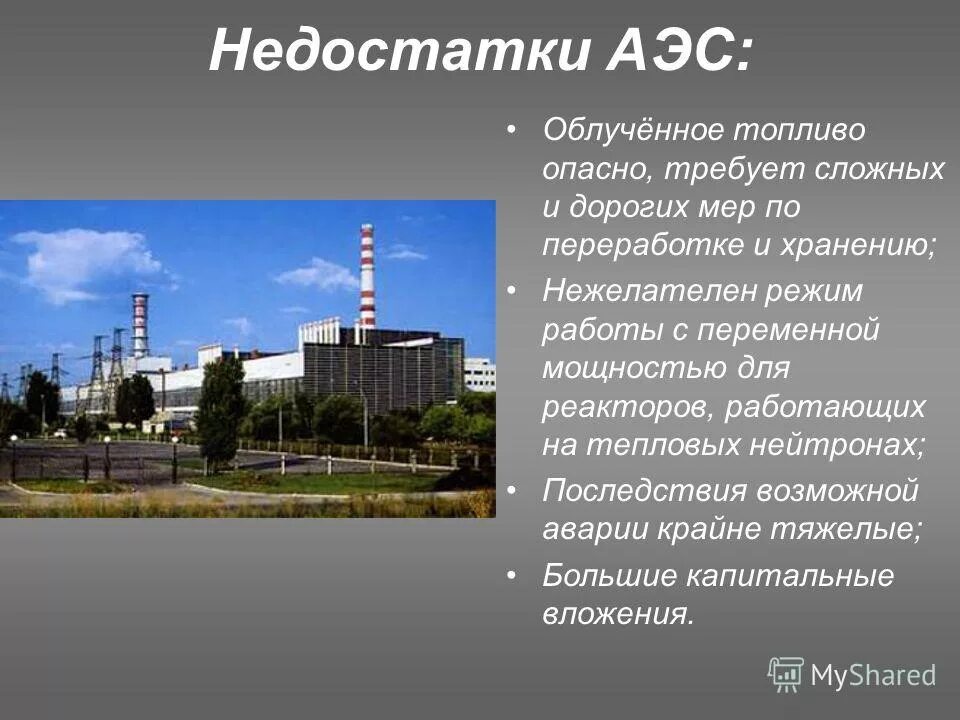 Недостатки АЭС:

• Облучённое топливо опасно, требует сложных и дорогих мер по переработке и хранению;
• Нежелателен режим работы с переменной мощностью для реакторов, работающих на тепловых нейтронах;
• Последствия возможной аварии крайне тяжелые;
• Большие капитальные вложения.

MyShared